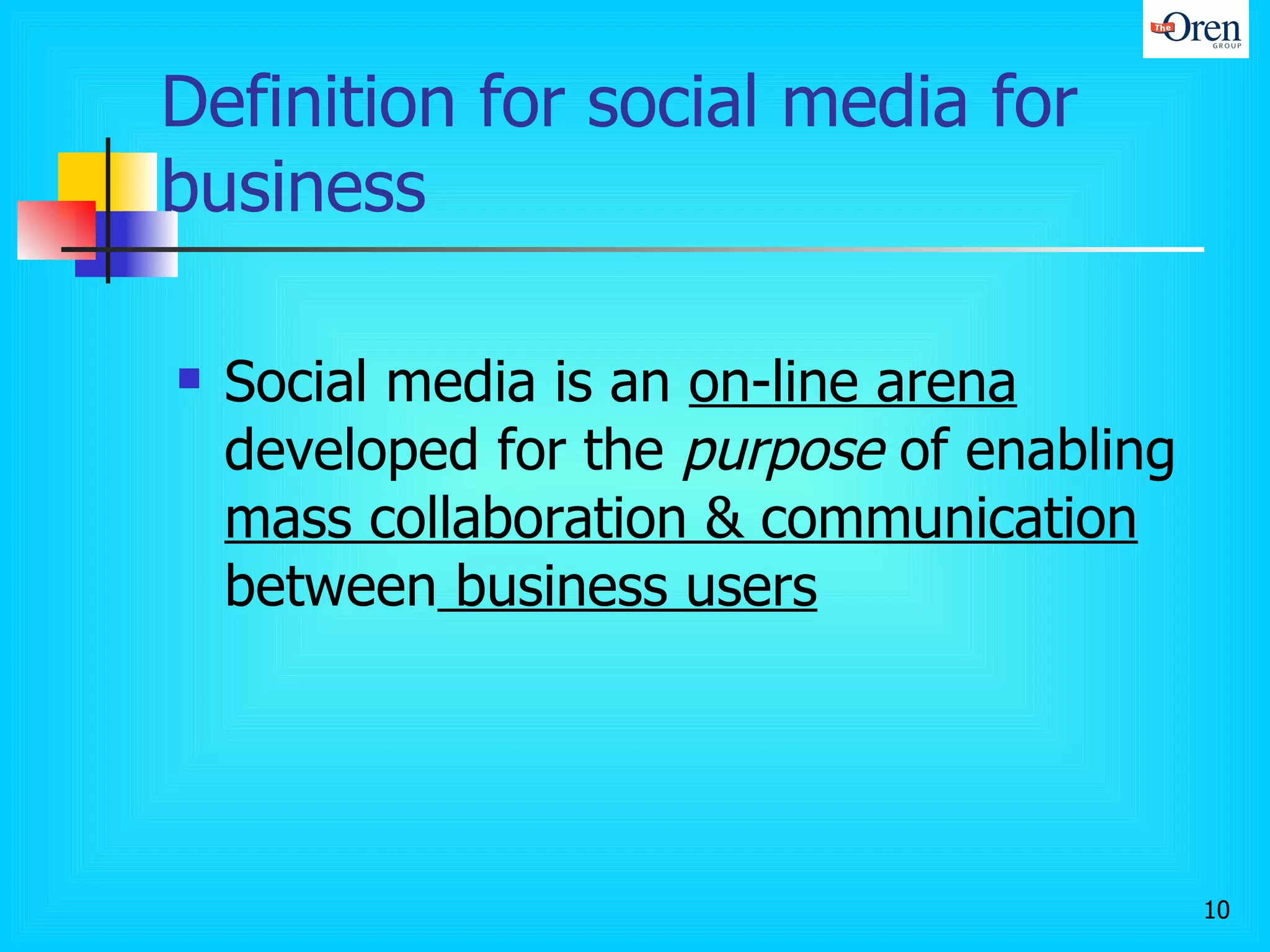 The Oren GROUP

Definition for social media for business

Social media is an on-line arena developed for the purpose of enabling mass collaboration & communication between business users

10